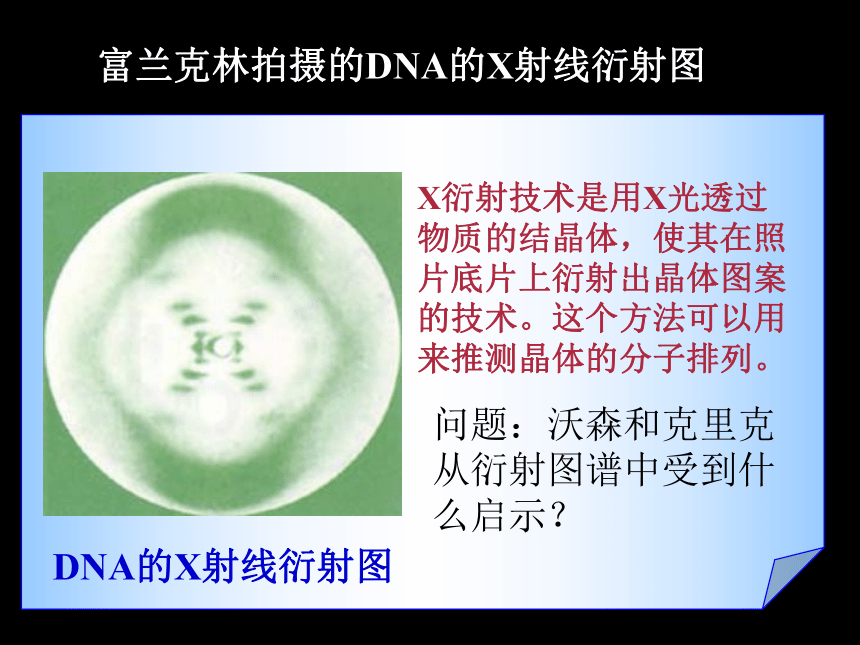 富兰克林拍摄的DNA的X射线衍射图

X衍射技术是用X光透过物质的结晶体，使其在照片底片上衍射出晶体图案的技术。这个方法可以用来推测晶体的分子排列。

问题：沃森和克里克从衍射图谱中受到什么启示？

DNA的X射线衍射图